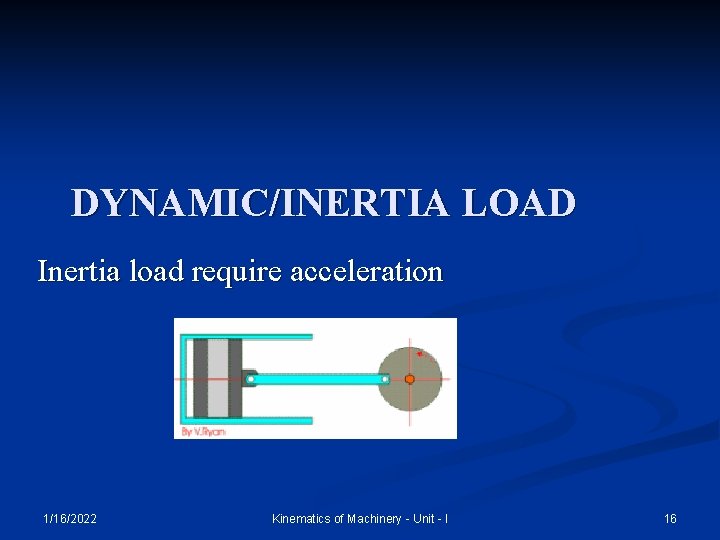 DYNAMIC/INERTIA LOAD

Inertia load require acceleration

By V.Ryan

1/16/2022

Kinematics of Machinery - Unit - I

16